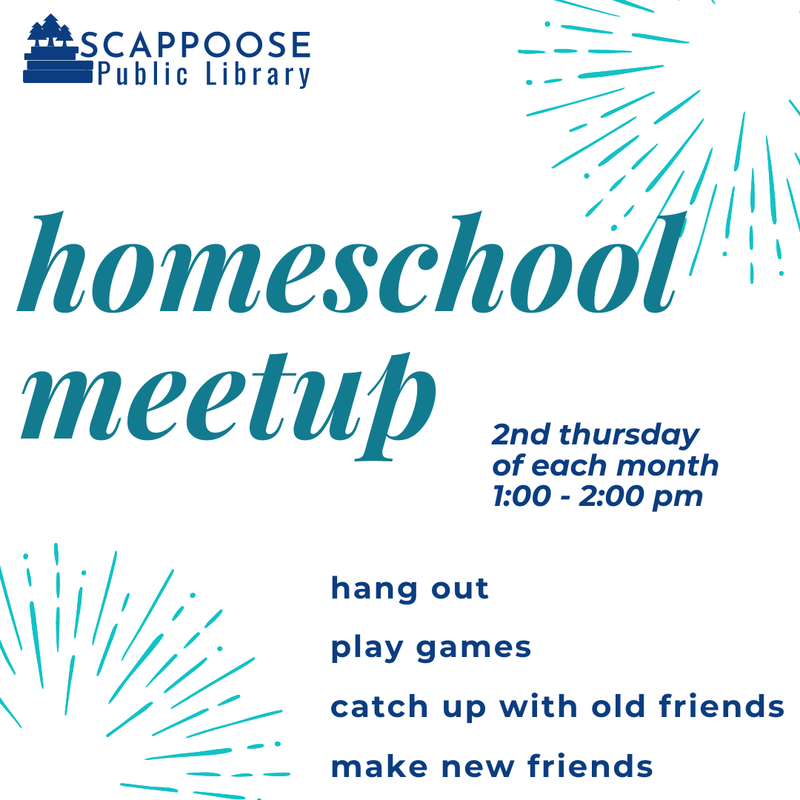 SCAPPOOSE
Public Library

homeschool meetup

2nd thursday
of each month
1:00 - 2:00 pm

hang out

play games

catch up with old friends

make new friends